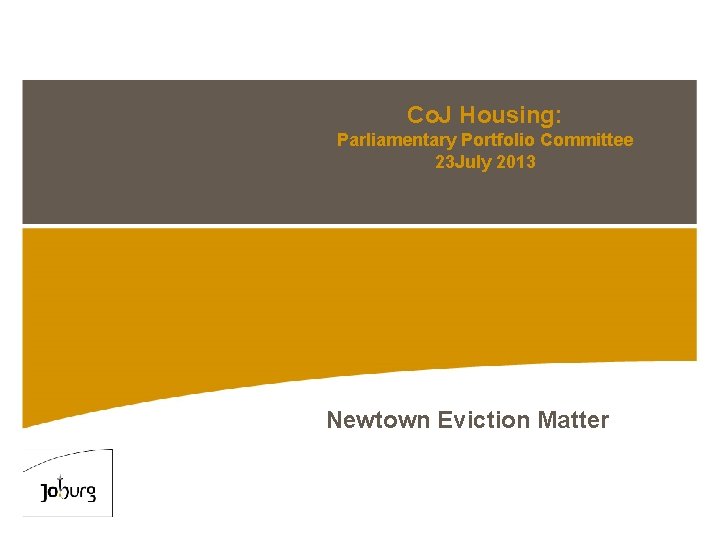 CoJ Housing:
Parliamentary Portfolio Committee
23July 2013

Newtown Eviction Matter

Joburg